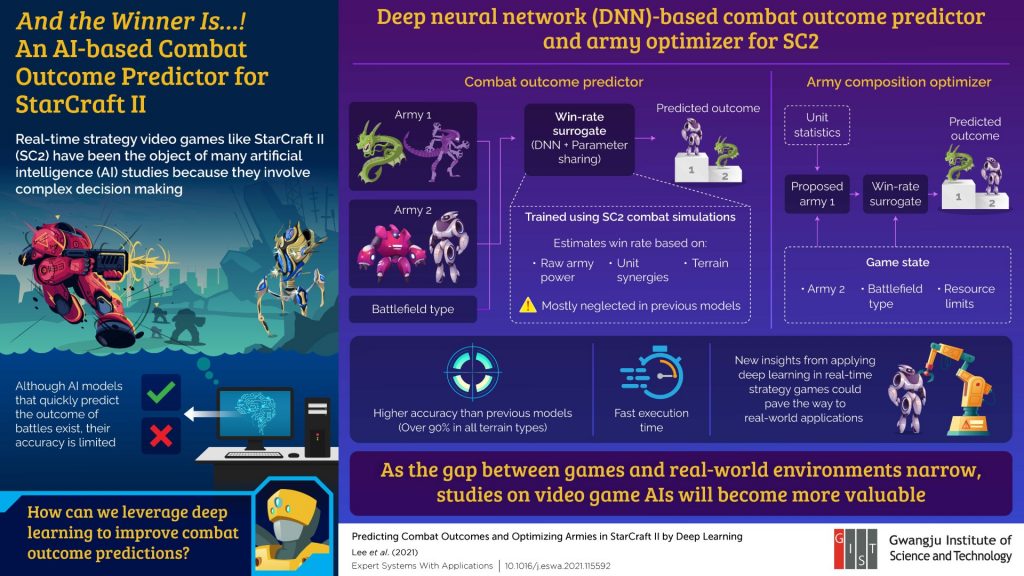 And the Winner Is...! An AI-based Combat Outcome Predictor for StarCraft II

Real-time strategy video games like StarCraft II (SC2) have been the object of many artificial intelligence (AI) studies because they involve complex decision making

Although AI models that quickly predict the outcome of battles exist, their accuracy is limited

How can we leverage deep learning to improve combat outcome predictions?

Deep neural network (DNN)-based combat outcome predictor and army optimizer for SC2

Combat outcome predictor

Army 1

Army 2

Battlefield type

Win-rate surrogate (DNN + Parameter sharing)

Predicted outcome

1 2

Trained using SC2 combat simulations

Estimates win rate based on:

• Raw army power • Unit synergies • Terrain

Mostly neglected in previous models

Army composition optimizer

Unit statistics

Proposed army 1

Win-rate surrogate

Predicted outcome

1 2

Game state

• Army 2 • Battlefield type • Resource limits

Higher accuracy than previous models (Over 90% in all terrain types)

Fast execution time

New insights from applying deep learning in real-time strategy games could pave the way to real-world applications

As the gap between games and real-world environments narrow, studies on video game AIs will become more valuable

Predicting Combat Outcomes and Optimizing Armies in StarCraft II by Deep Learning
Lee et al. (2021)
Expert Systems With Applications | 10.1016/j.eswa.2021.115592

GIST Gwangju Institute of Science and Technology